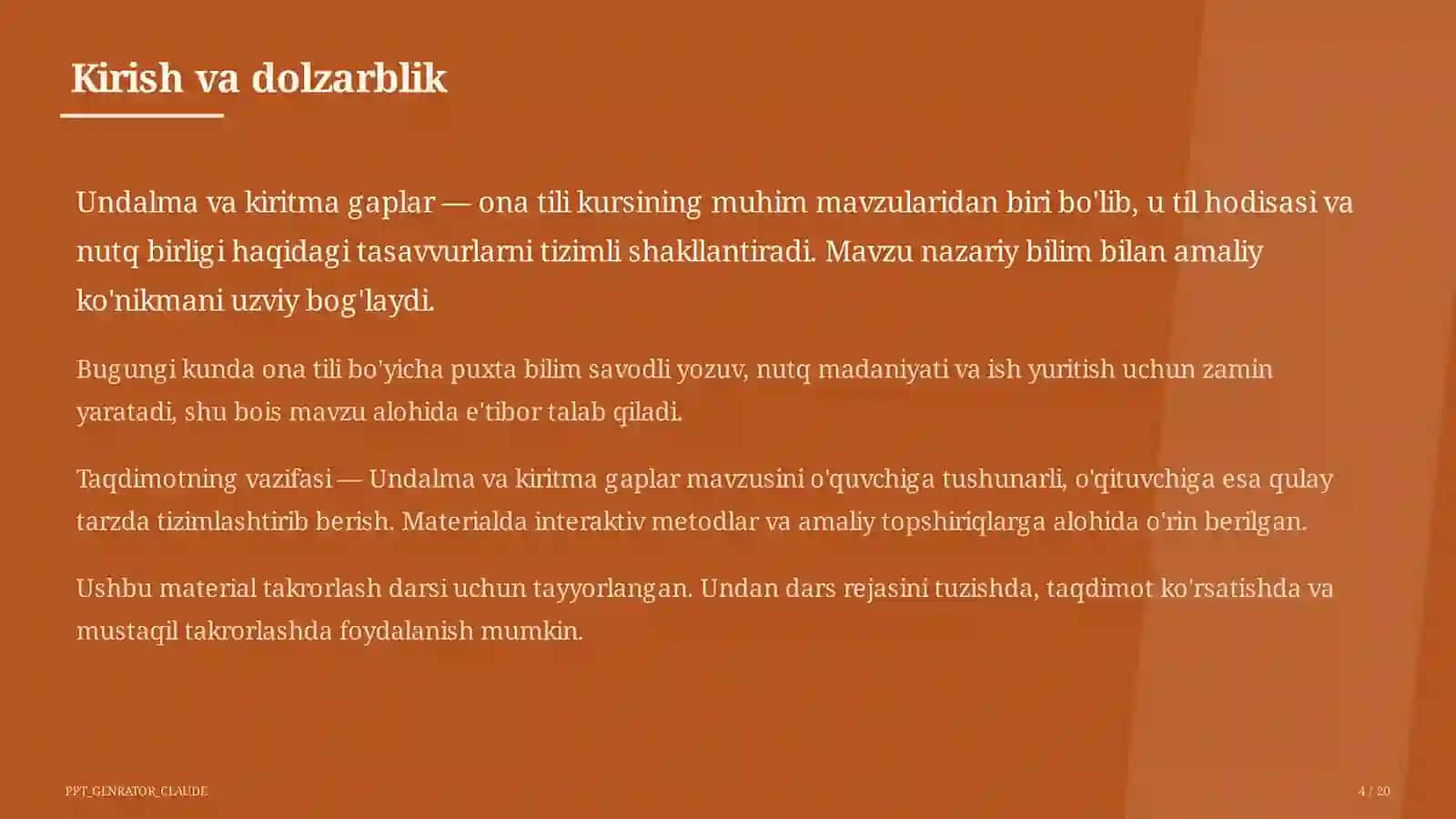 Kirish va dolzarblik

Undalma va kiritma gaplar — ona tili kursining muhim mavzularidan biri bo'lib, u til hodisasi va nutq birligi haqidagi tasavvurlarni tizimli shakllantiradi. Mavzu nazariy bilim bilan amaliy ko'nikmani uzviy bog'laydi.

Bugungi kunda ona tili bo'yicha puxta bilim savodli yozuv, nutq madaniyati va ish yuritish uchun zamin yaratadi, shu bois mavzu alohida e'tibor talab qiladi.

Taqdimotning vazifasi — Undalma va kiritma gaplar mavzusini o'quvchiga tushunarli, o'qituvchiga esa qulay tarzda tizimlashtirib berish. Materialda interaktiv metodlar va amaliy topshiriqlarga alohida o'rin berilgan.

Ushbu material takrorlash darsi uchun tayyorlangan. Undan dars rejasini tuzishda, taqdimot ko'rsatishda va mustaqil takrorlashda foydalanish mumkin.

PPT_GENRATOR_CLAUDE

4 / 20